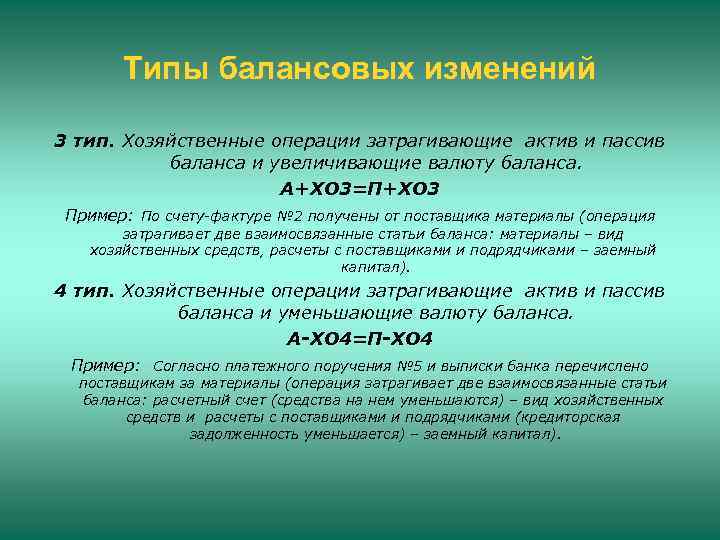 Типы балансовых изменений

3 тип. Хозяйственные операции затрагивающие актив и пассив баланса и увеличивающие валюту баланса.

А+ХО3=П+ХО3

Пример: По счету-фактуре №2 получены от поставщика материалы (операция затрагивает две взаимосвязанные статьи баланса: материалы – вид хозяйственных средств, расчеты с поставщиками и подрядчиками – заемный капитал).

4 тип. Хозяйственные операции затрагивающие актив и пассив баланса и уменьшающие валюту баланса.

А-ХО4=П-ХО4

Пример: Согласно платежного поручения №5 и выписки банка перечислено поставщикам за материалы (операция затрагивает две взаимосвязанные статьи баланса: расчетный счет (средства на нем уменьшаются) – вид хозяйственных средств и расчеты с поставщиками и подрядчиками (кредиторская задолженность уменьшается) – заемный капитал).